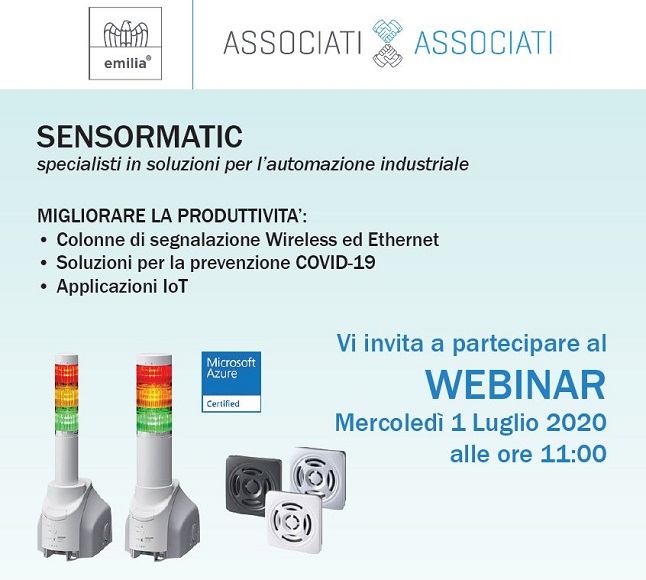 emilia®

ASSOCIATI ASSOCIATI

SENSORMATIC
specialisti in soluzioni per l'automazione industriale

MIGLIORARE LA PRODUTTIVITA':
• Colonne di segnalazione Wireless ed Ethernet
• Soluzioni per la prevenzione COVID-19
• Applicazioni IoT

Microsoft Azure
Certified

Vi invita a partecipare al
WEBINAR
Mercoledì 1 Luglio 2020
alle ore 11:00